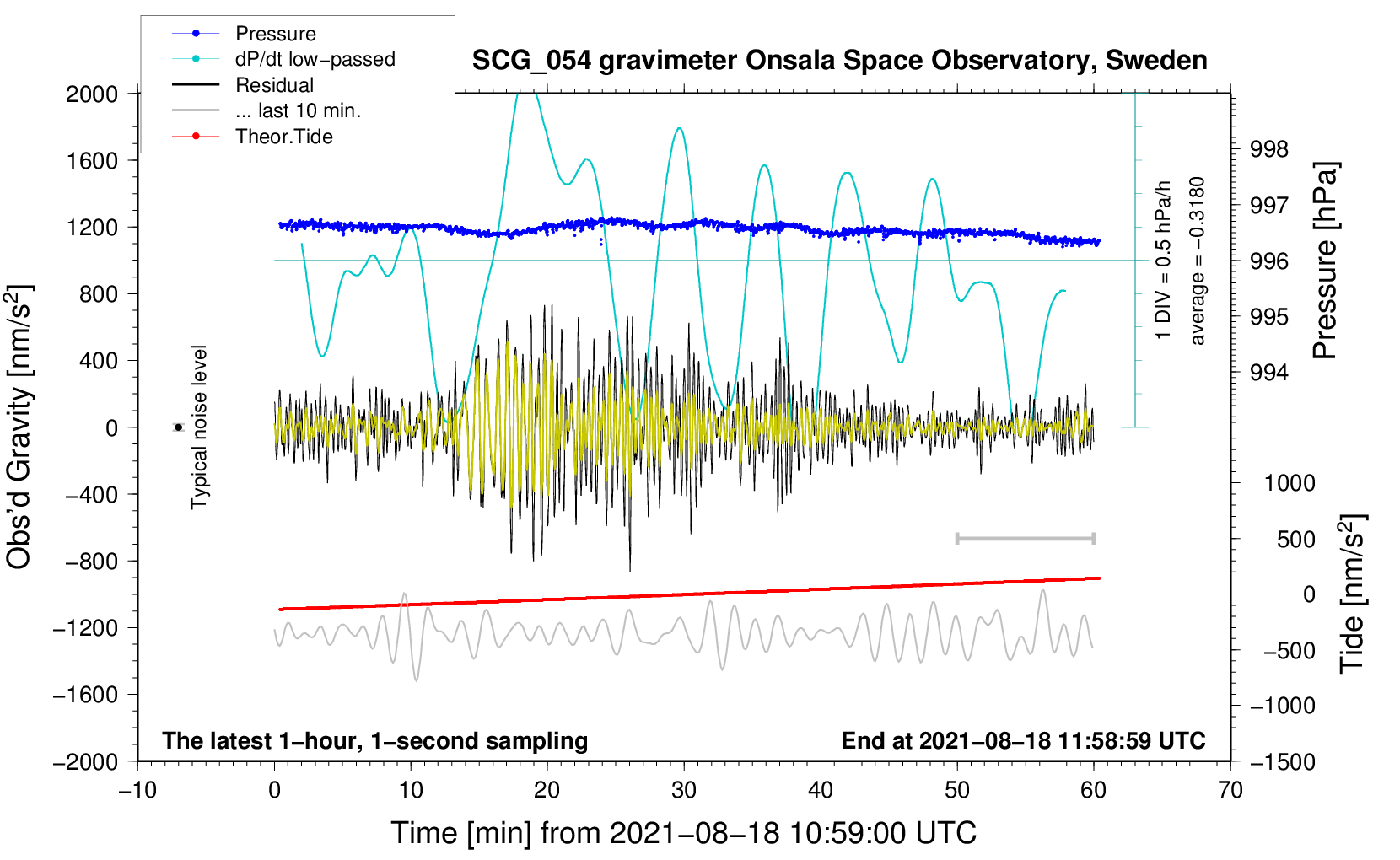 Pressure
dP/dt low−passed
Residual
... last 10 min.
Theor.Tide

SCG_054 gravimeter Onsala Space Observatory, Sweden

2000
1600
1200
800
400
0
−400
−800
−1200
−1600
−2000

Obs'd Gravity [nm/s$^2$]

Typical noise level

1 DIV = 0.5 hPa/h
average = −0.3180

998
997
996
995
994

Pressure [hPa]

1000
500
0
−500
−1000
−1500

Tide [nm/s$^2$]

The latest 1−hour, 1−second sampling
End at 2021−08−18 11:58:59 UTC

−10
0
10
20
30
40
50
60
70

Time [min] from 2021−08−18 10:59:00 UTC